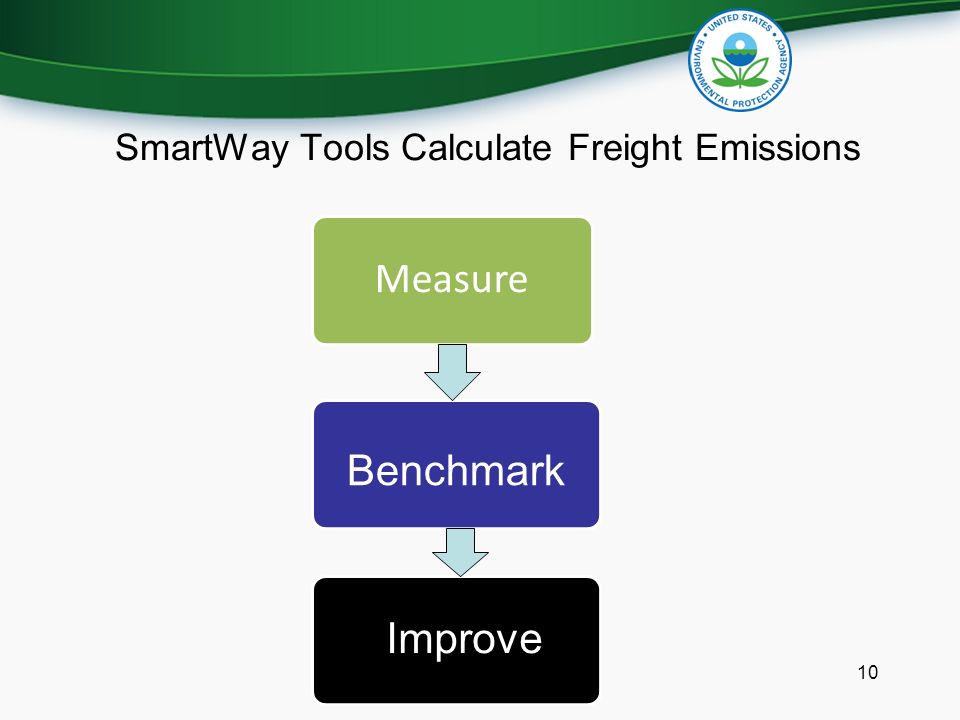 UNITED STATES ENVIRONMENTAL PROTECTION AGENCY

SmartWay Tools Calculate Freight Emissions

Measure

Benchmark

Improve

10